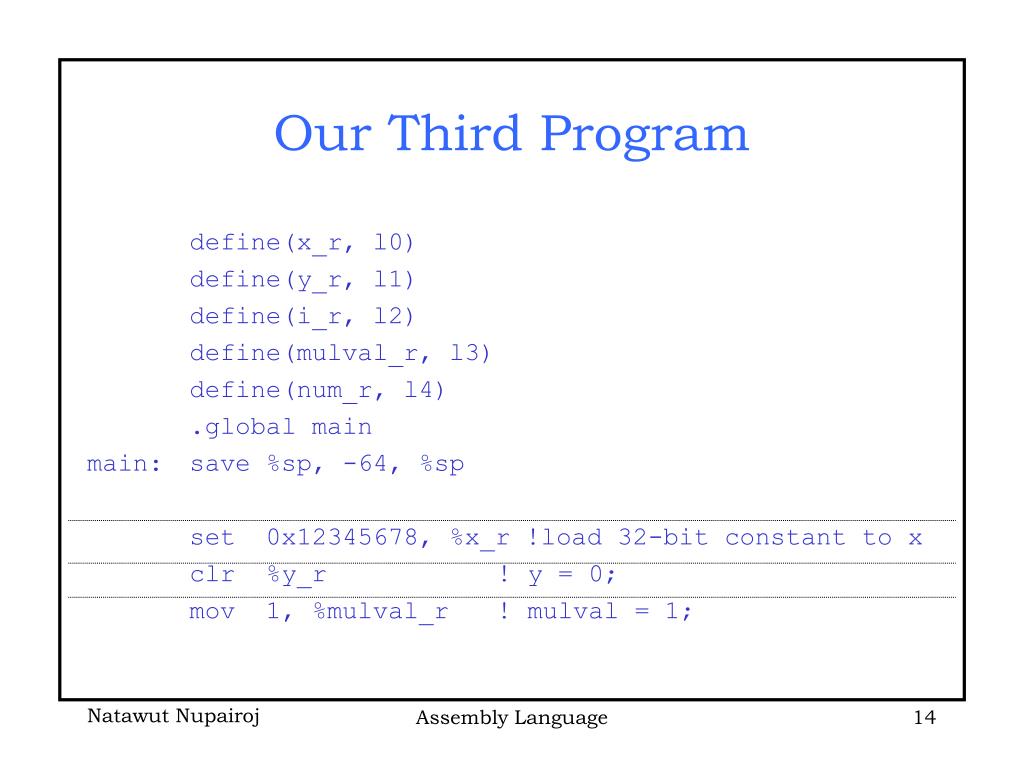 Our Third Program

define(x_r, l0)
define(y_r, l1)
define(i_r, l2)
define(mulval_r, l3)
define(num_r, l4)
.global main
main: save %sp, -64, %sp

set 0x12345678, %x_r !load 32-bit constant to x
clr %y_r ! y = 0;
mov 1, %mulval_r ! mulval = 1;

Natawut Nupairoj

Assembly Language

14